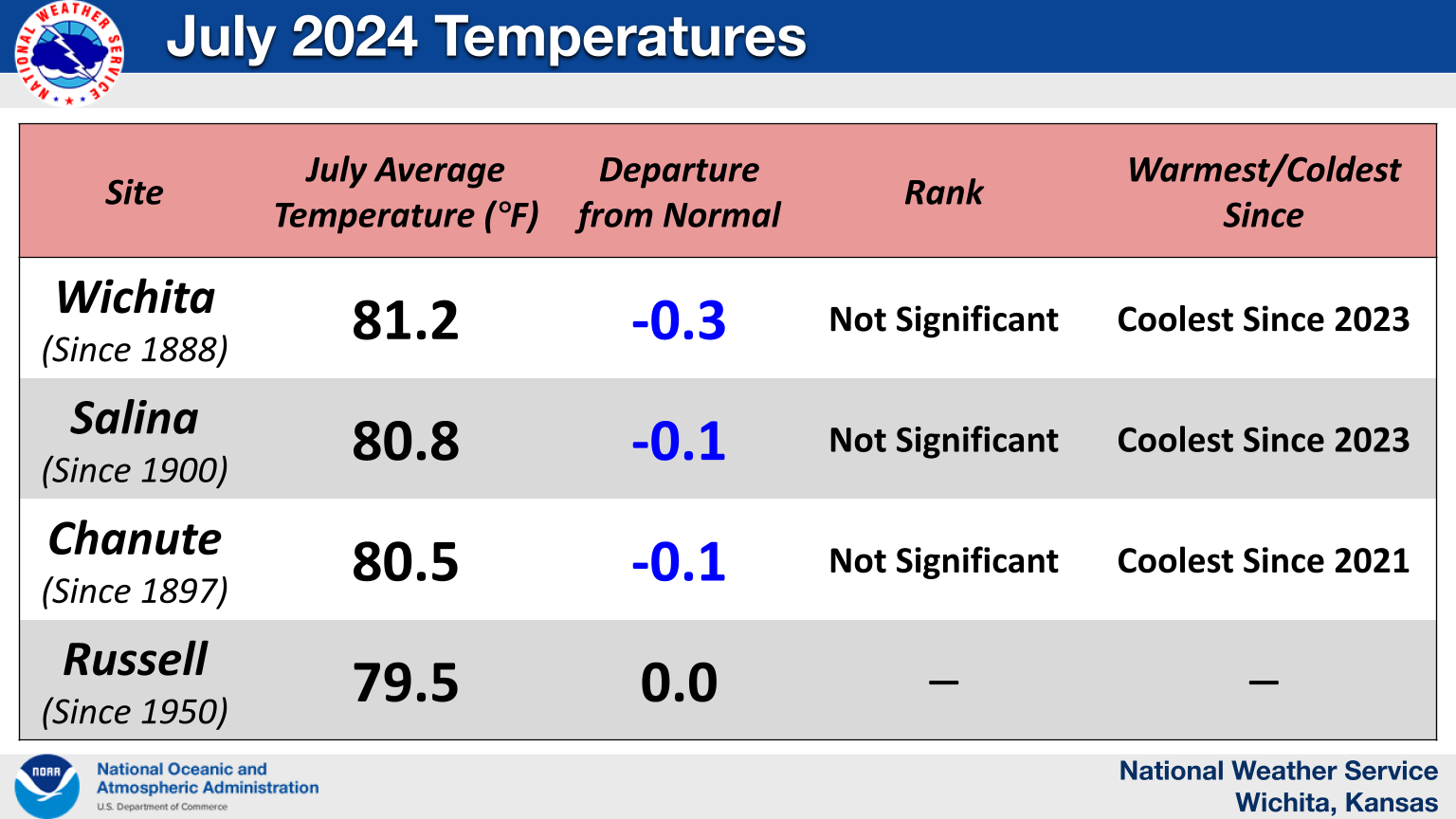 NATIONAL WEATHER SERVICE

July 2024 Temperatures

| Site | July Average Temperature (°F) | Departure from Normal | Rank | Warmest/Coldest Since |
|---|---|---|---|---|
| Wichita (Since 1888) | 81.2 | -0.3 | Not Significant | Coolest Since 2023 |
| Salina (Since 1900) | 80.8 | -0.1 | Not Significant | Coolest Since 2023 |
| Chanute (Since 1897) | 80.5 | -0.1 | Not Significant | Coolest Since 2021 |
| Russell (Since 1950) | 79.5 | 0.0 | – | – |

NOAA
National Oceanic and Atmospheric Administration
U.S. Department of Commerce

National Weather Service
Wichita, Kansas